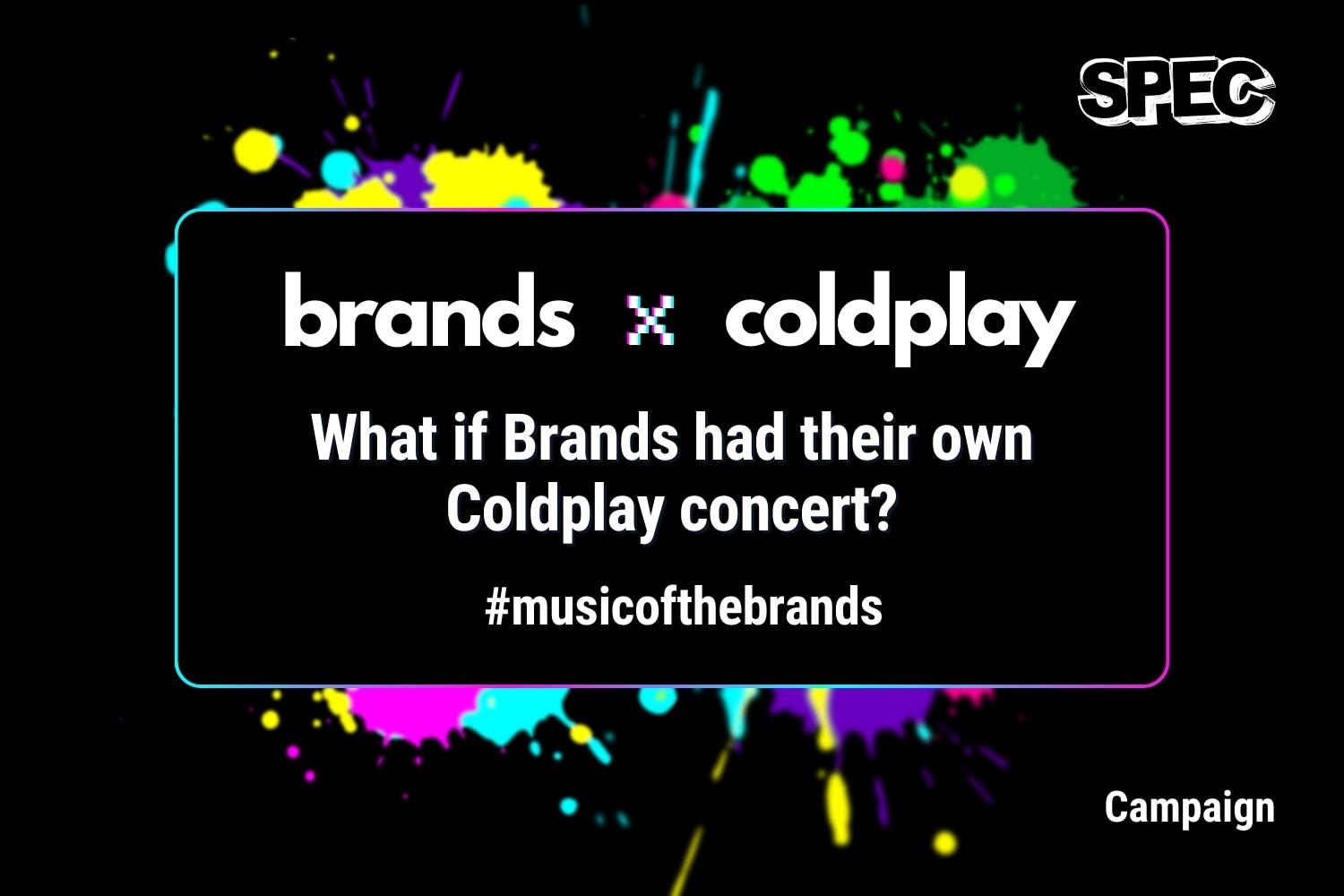 SPEC

brands x coldplay

What if Brands had their own Coldplay concert?

#musicofthebrands

Campaign